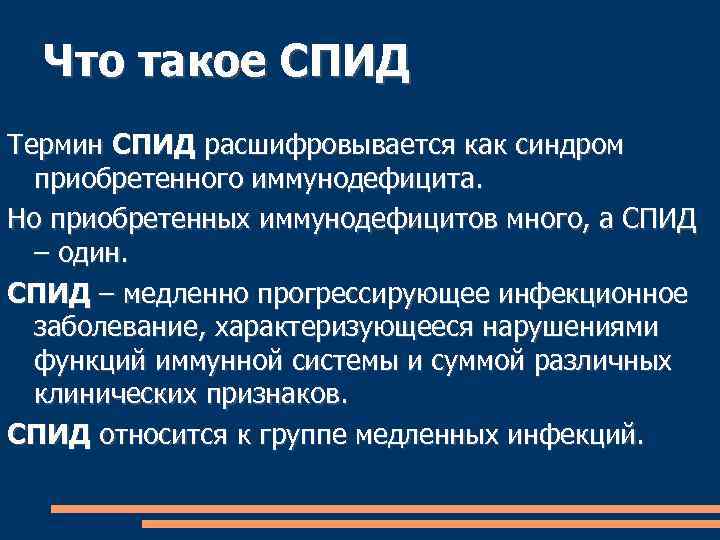 Что такое СПИД

Термин СПИД расшифровывается как синдром приобретенного иммунодефицита.

Но приобретенных иммунодефицитов много, а СПИД – один.

СПИД – медленно прогрессирующее инфекционное заболевание, характеризующееся нарушениями функций иммунной системы и суммой различных клинических признаков.

СПИД относится к группе медленных инфекций.